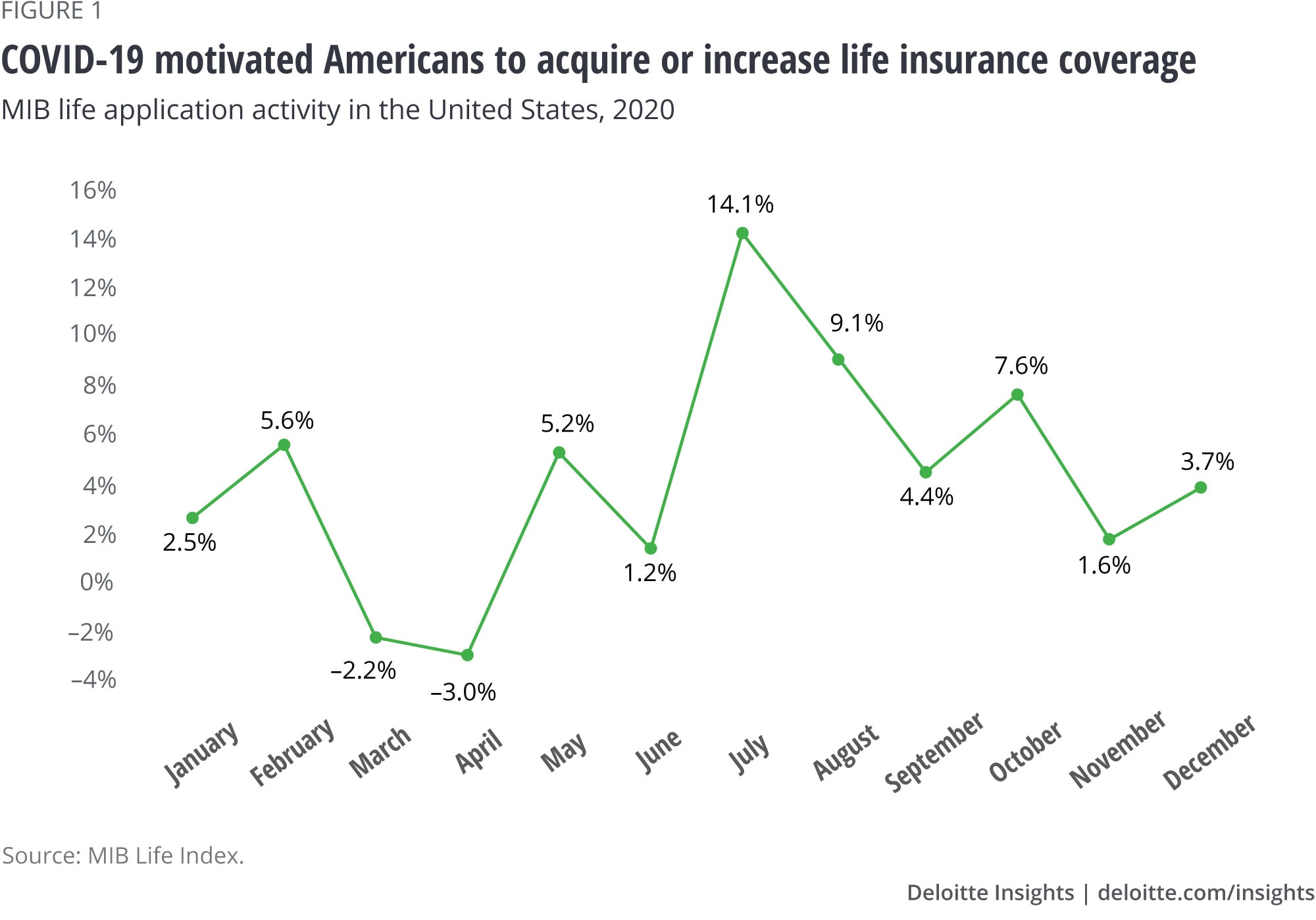 FIGURE 1

COVID-19 motivated Americans to acquire or increase life insurance coverage

MIB life application activity in the United States, 2020

16%
14%
12%
10%
8%
6%
4%
2%
0%
–2%
–4%

2.5%
5.6%
–2.2%
–3.0%
5.2%
1.2%
14.1%
9.1%
4.4%
7.6%
1.6%
3.7%

January
February
March
April
May
June
July
August
September
October
November
December

Source: MIB Life Index.

Deloitte Insights | deloitte.com/insights